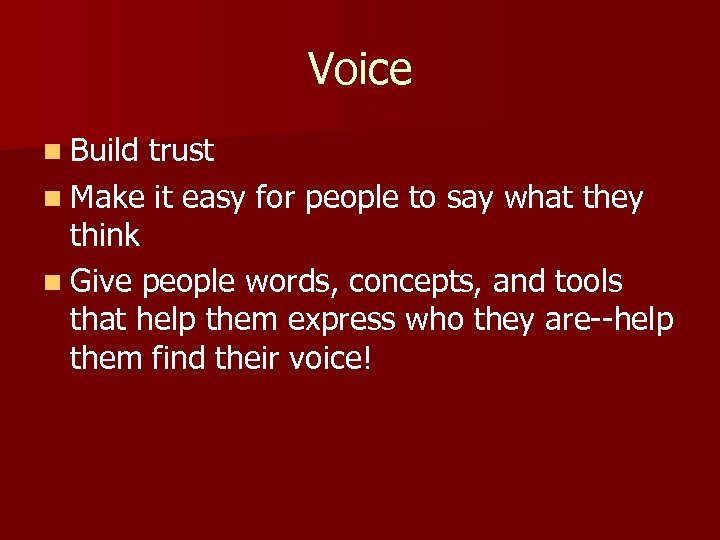 Voice

- Build trust
- Make it easy for people to say what they think
- Give people words, concepts, and tools that help them express who they are--help them find their voice!